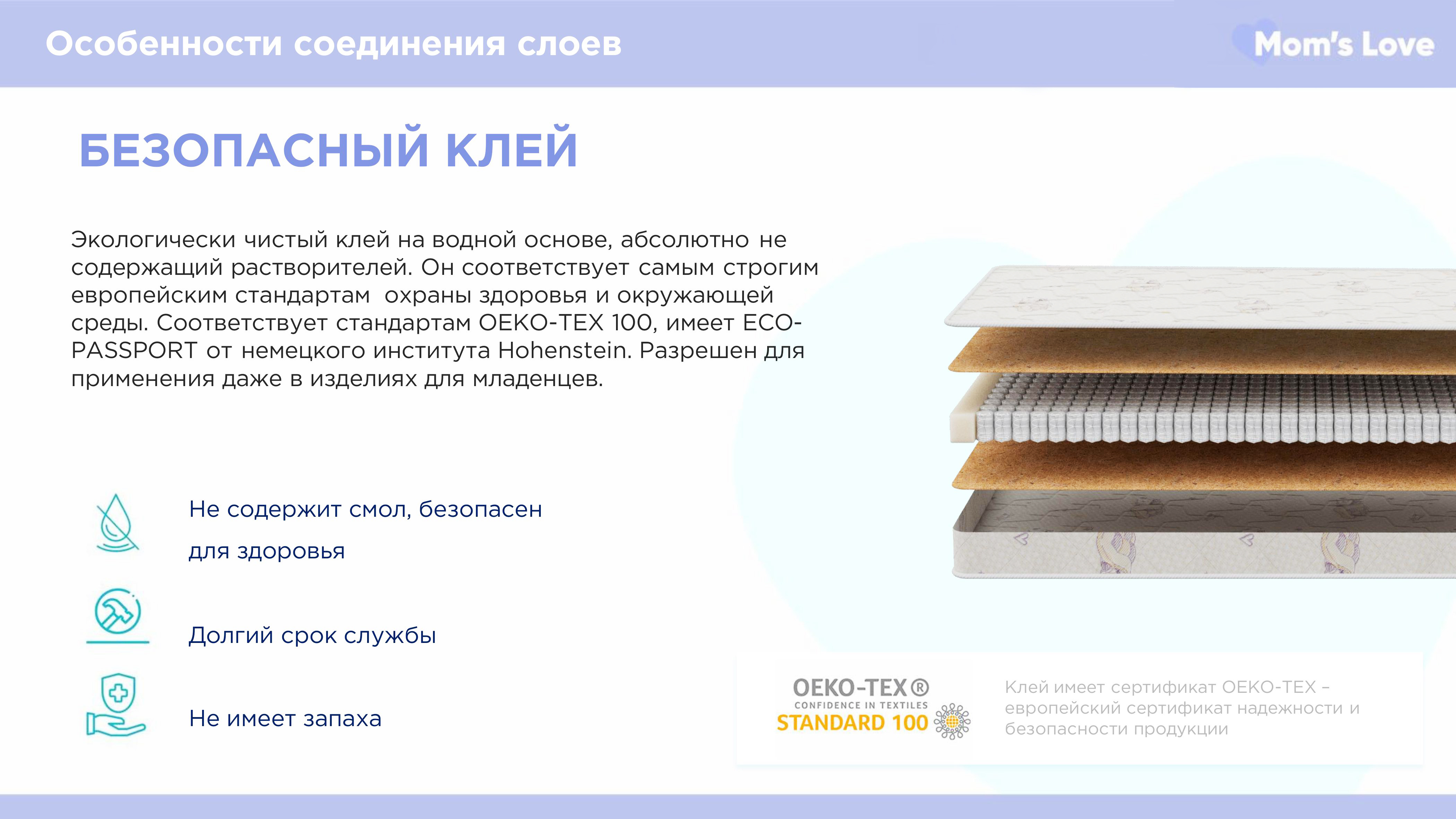 Особенности соединения слоев

Mom's Love

БЕЗОПАСНЫЙ КЛЕЙ

Экологически чистый клей на водной основе, абсолютно не содержащий растворителей. Он соответствует самым строгим европейским стандартам охраны здоровья и окружающей среды. Соответствует стандартам OEKO-TEX 100, имеет ECO-PASSPORT от немецкого института Hohenstein. Разрешен для применения даже в изделиях для младенцев.

Не содержит смол, безопасен для здоровья

Долгий срок службы

Не имеет запаха

OEKO-TEX®
CONFIDENCE IN TEXTILES
STANDARD 100

Клей имеет сертификат OEKO-TEX – европейский сертификат надежности и безопасности продукции